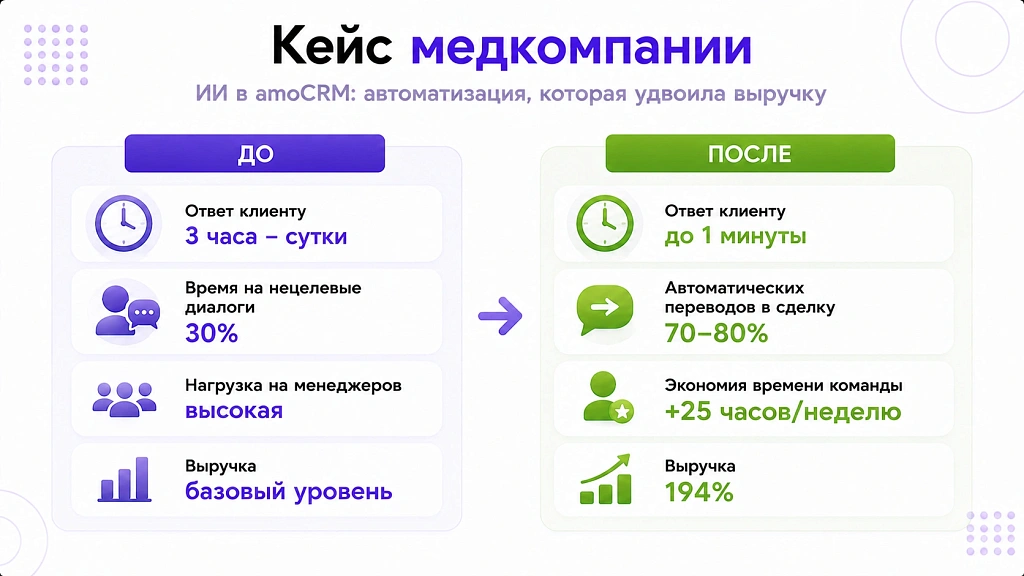 Кейс медкомпании

ИИ в amoCRM: автоматизация, которая удвоила выручку

ДО

Ответ клиенту
3 часа – сутки

Время на нецелевые диалоги
30%

Нагрузка на менеджеров
высокая

Выручка
базовый уровень

ПОСЛЕ

Ответ клиенту
до 1 минуты

Автоматических переводов в сделку
70–80%

Экономия времени команды
+25 часов/неделю

Выручка
194%